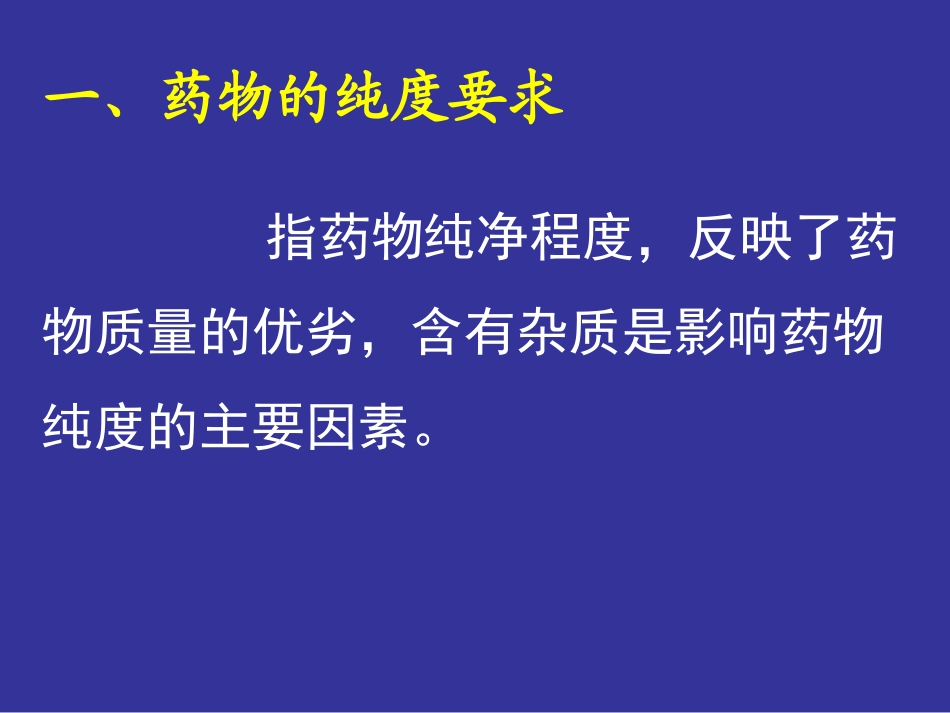 一、药物的纯度要求

指药物纯净程度，反映了药物质量的优劣，含有杂质是影响药物纯度的主要因素。